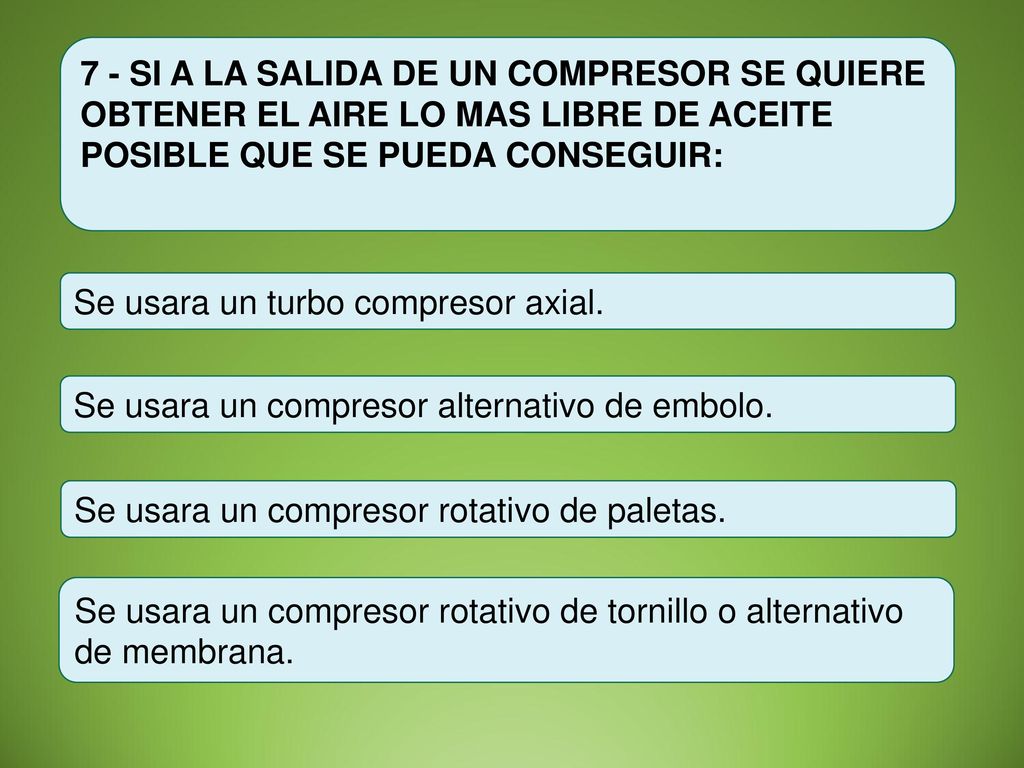 7 - SI A LA SALIDA DE UN COMPRESOR SE QUIERE OBTENER EL AIRE LO MAS LIBRE DE ACEITE POSIBLE QUE SE PUEDA CONSEGUIR:

Se usara un turbo compresor axial.

Se usara un compresor alternativo de embolo.

Se usara un compresor rotativo de paletas.

Se usara un compresor rotativo de tornillo o alternativo de membrana.